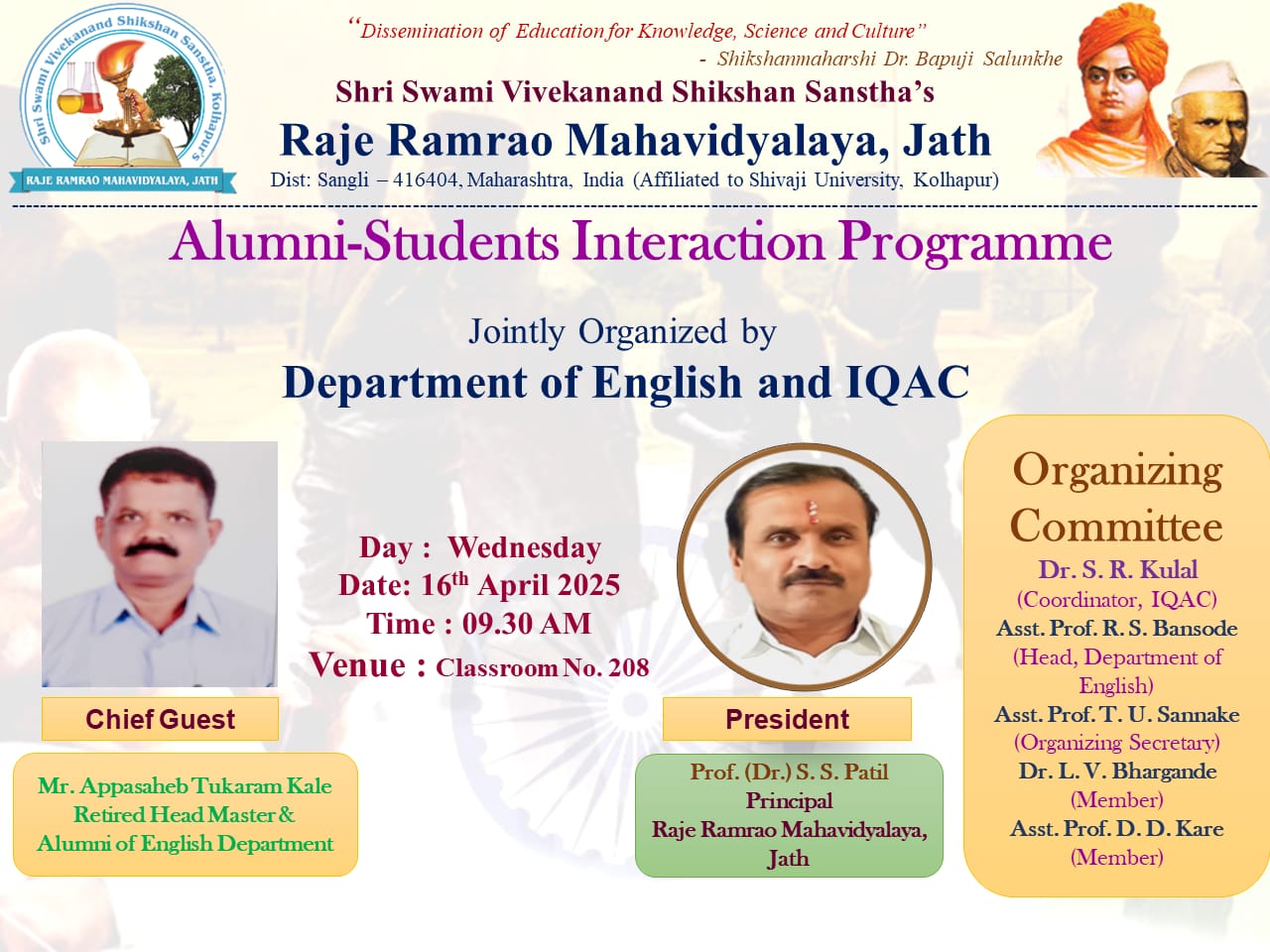 Shri Swami Vivekanand Shikshan Sanstha, Kolhapur's
RAJE RAMRAO MAHAVIDYALAYA, JATH

"Dissemination of Education for Knowledge, Science and Culture"
- Shikshanmaharshi Dr. Bapuji Salunkhe

Shri Swami Vivekanand Shikshan Sanstha's
Raje Ramrao Mahavidyalaya, Jath
Dist: Sangli – 416404, Maharashtra, India (Affiliated to Shivaji University, Kolhapur)

Alumni-Students Interaction Programme

Jointly Organized by
Department of English and IQAC

Day : Wednesday
Date: 16$^{th}$ April 2025
Time : 09.30 AM
Venue : Classroom No. 208

Chief Guest
Mr. Appasaheb Tukaram Kale
Retired Head Master &
Alumni of English Department

President
Prof. (Dr.) S. S. Patil
Principal
Raje Ramrao Mahavidyalaya, Jath

Organizing Committee
Dr. S. R. Kulal
(Coordinator, IQAC)
Asst. Prof. R. S. Bansode
(Head, Department of English)
Asst. Prof. T. U. Sannake
(Organizing Secretary)
Dr. L. V. Bhargande
(Member)
Asst. Prof. D. D. Kare
(Member)